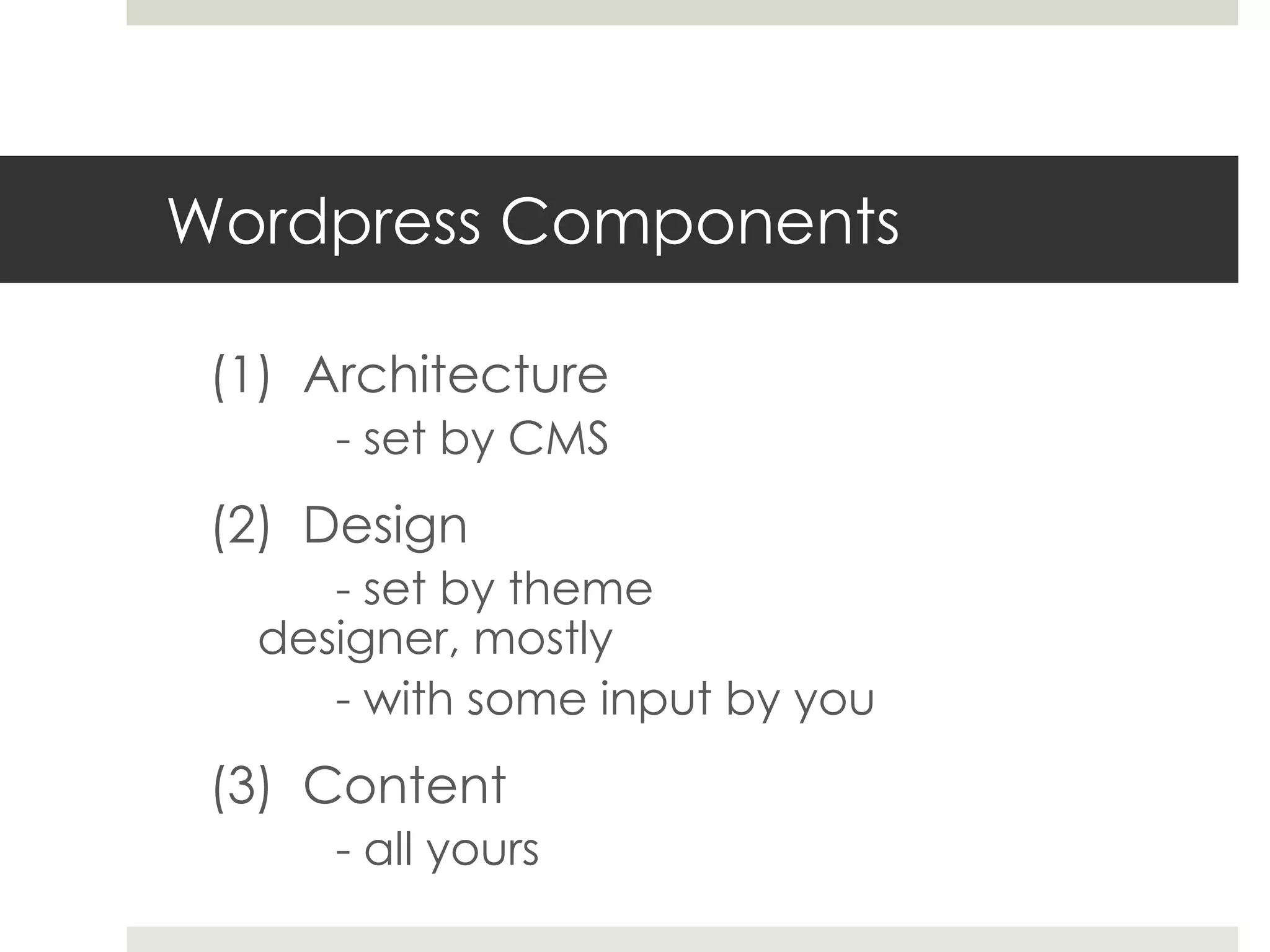 Wordpress Components

(1) Architecture

- set by CMS

(2) Design

- set by theme designer, mostly

- with some input by you

(3) Content

- all yours